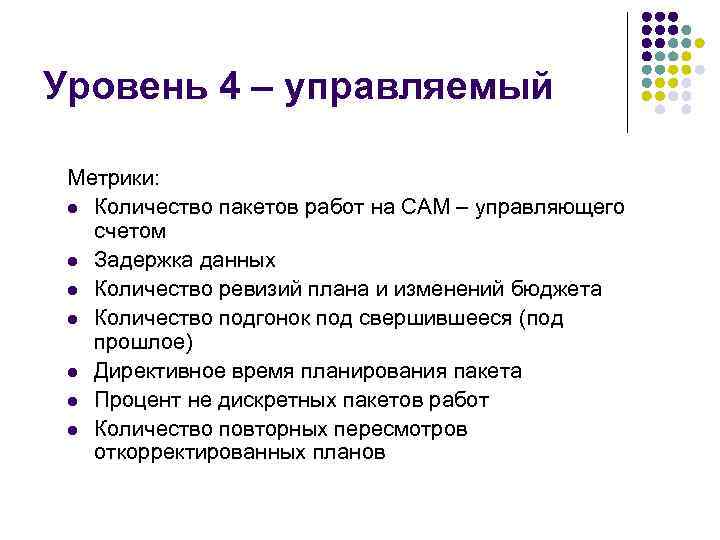 Уровень 4 – управляемый

Метрики:

- Количество пакетов работ на САМ – управляющего счетом
- Задержка данных
- Количество ревизий плана и изменений бюджета
- Количество подгонок под свершившееся (под прошлое)
- Директивное время планирования пакета
- Процент не дискретных пакетов работ
- Количество повторных пересмотров откорректированных планов